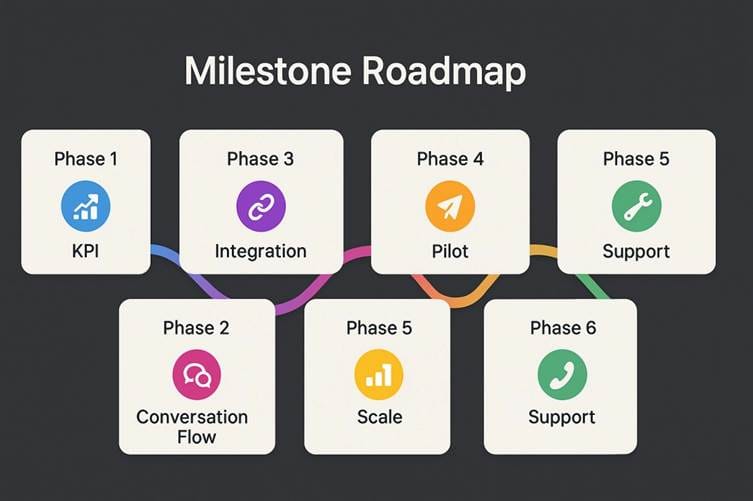 Milestone Roadmap

Phase 1
KPI

Phase 3
Integration

Phase 4
Pilot

Phase 5
Support

Phase 2
Conversation Flow

Phase 5
Scale

Phase 6
Support